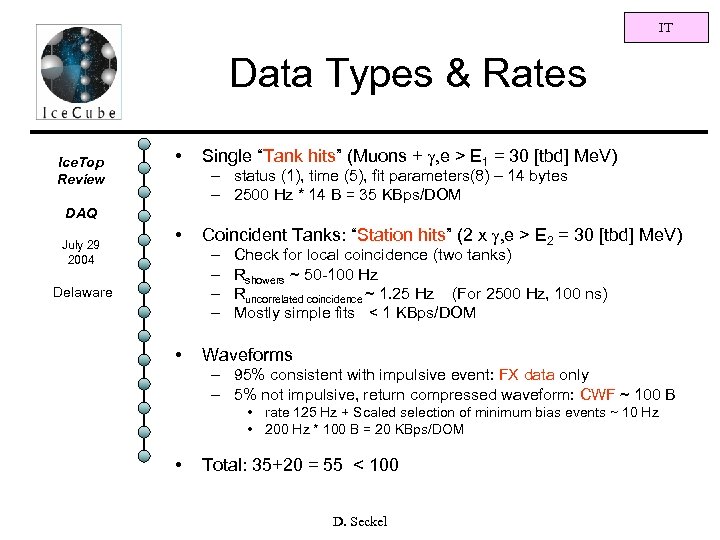 IT

IceCube

Data Types & Rates

IceTop Review

DAQ

July 29 2004

Delaware

• Single "Tank hits" (Muons + $\gamma$,e > $E_1$ = 30 [tbd] MeV)
– status (1), time (5), fit parameters(8) – 14 bytes
– 2500 Hz * 14 B = 35 KBps/DOM

• Coincident Tanks: "Station hits" (2 x $\gamma$,e > $E_2$ = 30 [tbd] MeV)
– Check for local coincidence (two tanks)
– $R_{showers}$ ~ 50-100 Hz
– $R_{uncorrelated\ coincidence}$ ~ 1.25 Hz (For 2500 Hz, 100 ns)
– Mostly simple fits < 1 KBps/DOM

• Waveforms
– 95% consistent with impulsive event: FX data only
– 5% not impulsive, return compressed waveform: CWF ~ 100 B
• rate 125 Hz + Scaled selection of minimum bias events ~ 10 Hz
• 200 Hz * 100 B = 20 KBps/DOM

• Total: 35+20 = 55 < 100

D. Seckel